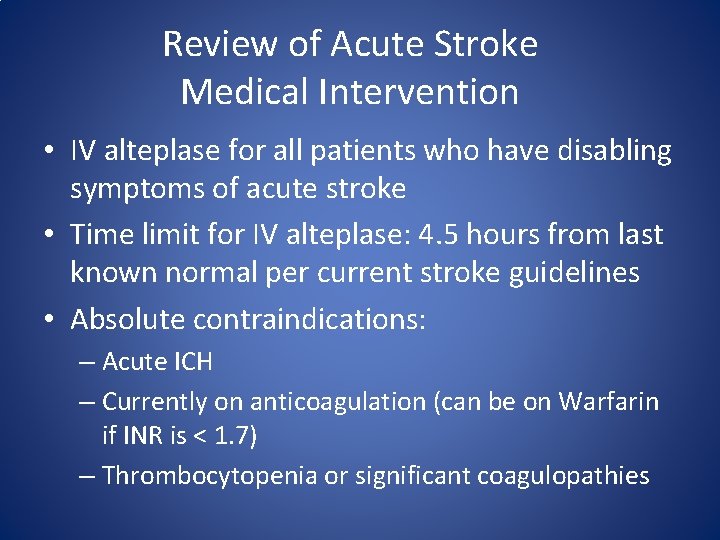 Review of Acute Stroke
Medical Intervention

• IV alteplase for all patients who have disabling symptoms of acute stroke
• Time limit for IV alteplase: 4.5 hours from last known normal per current stroke guidelines
• Absolute contraindications:
– Acute ICH
– Currently on anticoagulation (can be on Warfarin if INR is < 1.7)
– Thrombocytopenia or significant coagulopathies